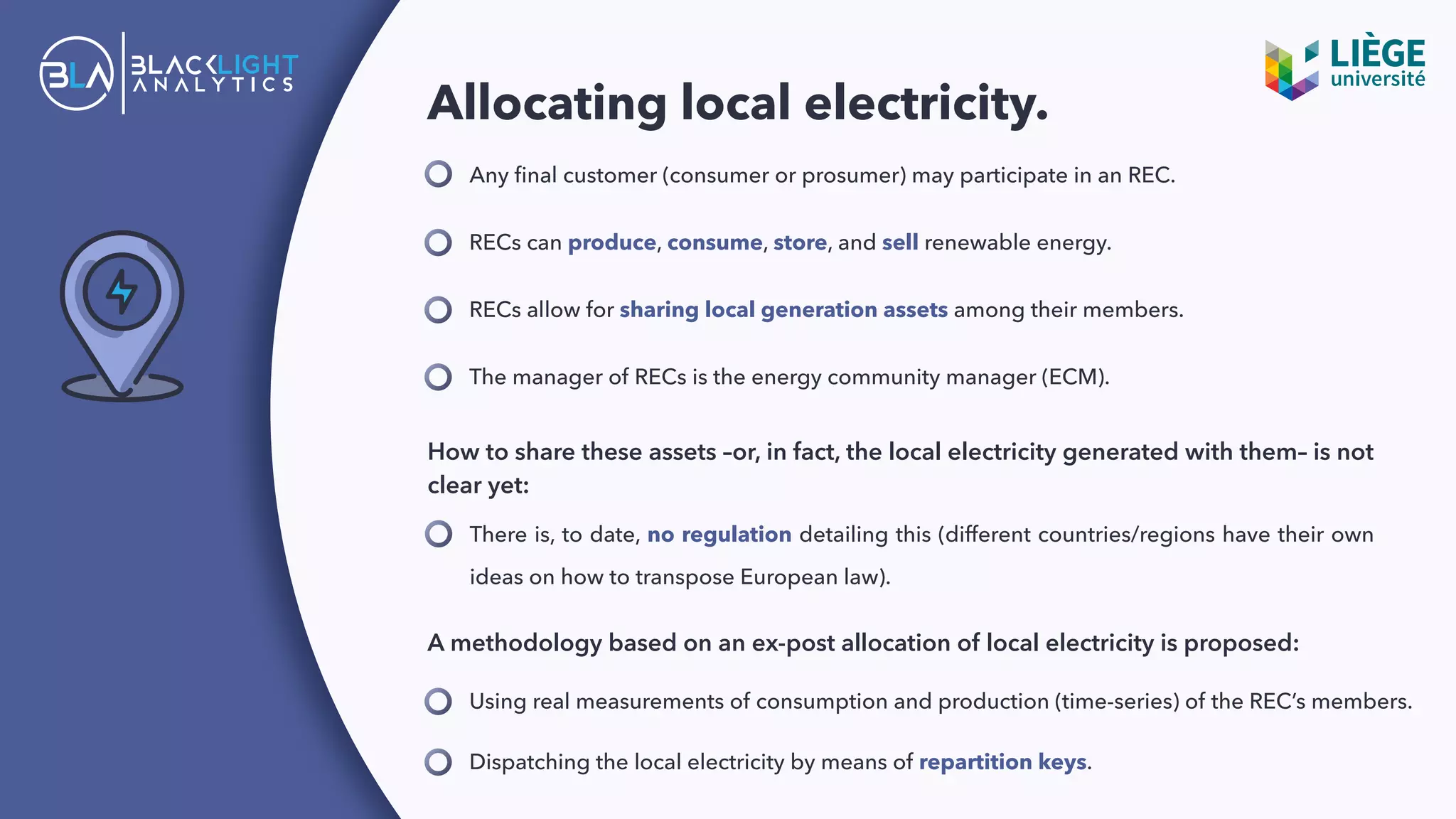 BLA BLACKLIGHT ANALYTICS

LIÈGE université

Allocating local electricity.

Any final customer (consumer or prosumer) may participate in an REC.

RECs can produce, consume, store, and sell renewable energy.

RECs allow for sharing local generation assets among their members.

The manager of RECs is the energy community manager (ECM).

How to share these assets –or, in fact, the local electricity generated with them– is not clear yet:

There is, to date, no regulation detailing this (different countries/regions have their own ideas on how to transpose European law).

A methodology based on an ex-post allocation of local electricity is proposed:

Using real measurements of consumption and production (time-series) of the REC's members.

Dispatching the local electricity by means of repartition keys.